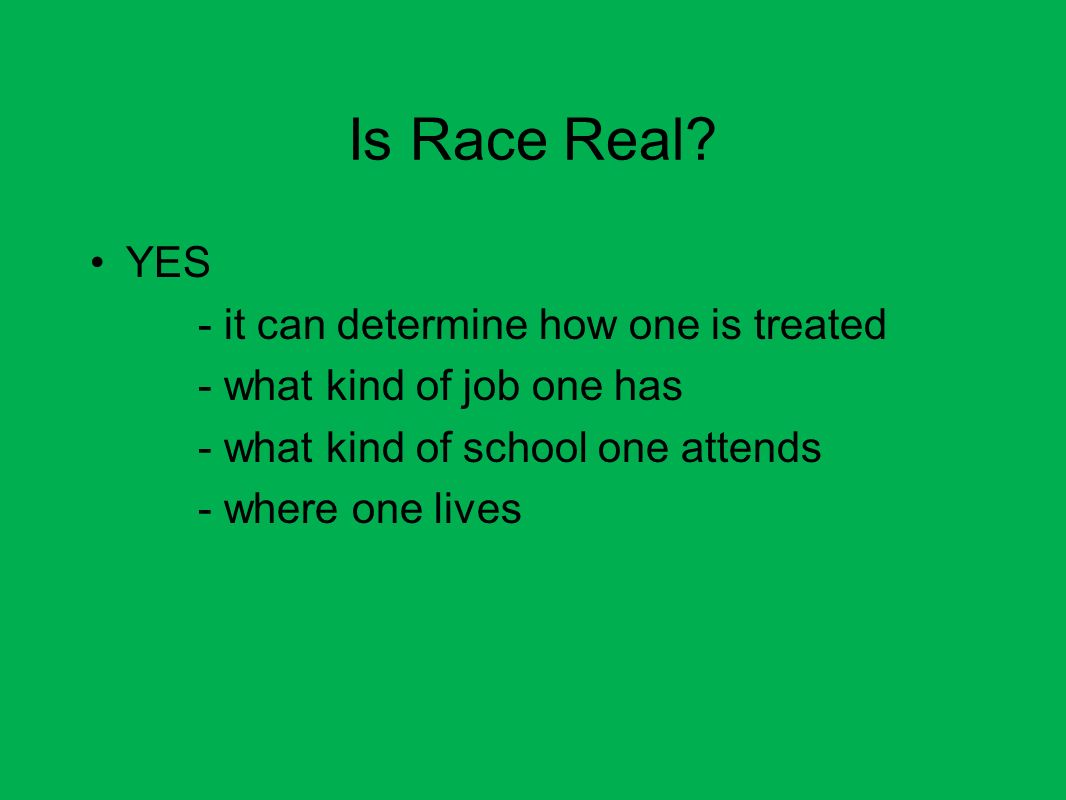 Is Race Real?

• YES

- it can determine how one is treated

- what kind of job one has

- what kind of school one attends

- where one lives